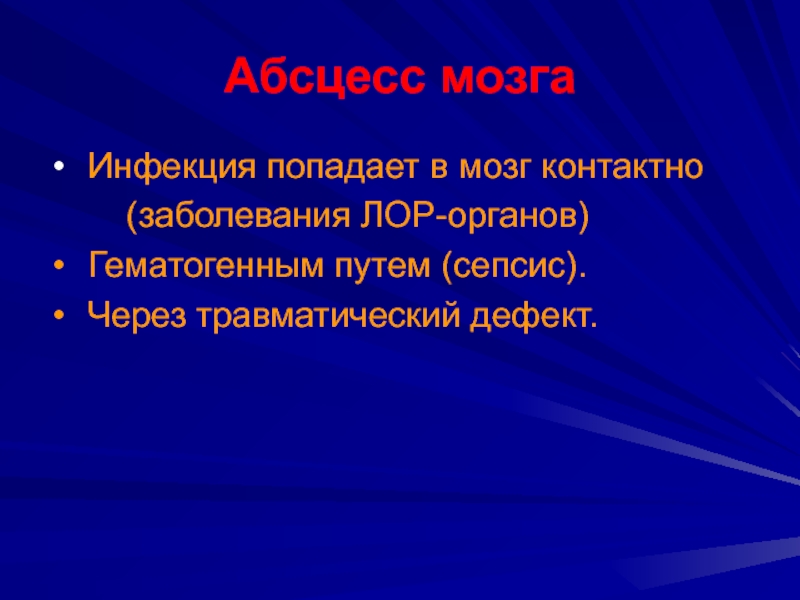 Абсцесс мозга

• Инфекция попадает в мозг контактно (заболевания ЛОР-органов)
• Гематогенным путем (сепсис).
• Через травматический дефект.